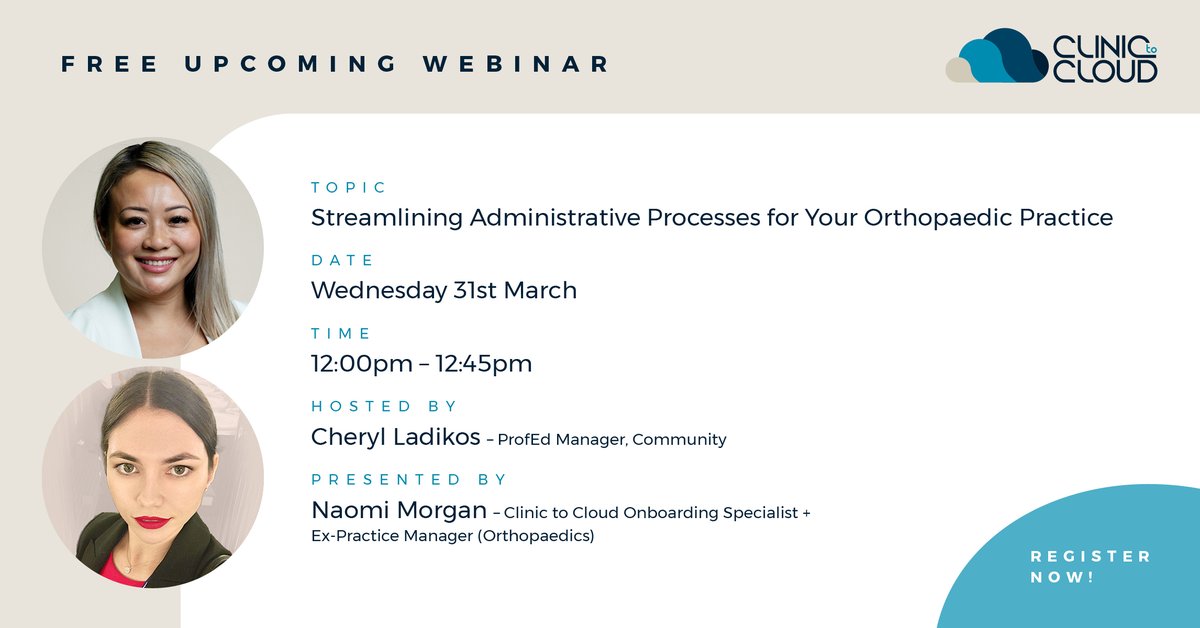 FREE UPCOMING WEBINAR

CLINIC to CLOUD

TOPIC
Streamlining Administrative Processes for Your Orthopaedic Practice

DATE
Wednesday 31st March

TIME
12:00pm – 12:45pm

HOSTED BY
Cheryl Ladikos – ProfEd Manager, Community

PRESENTED BY
Naomi Morgan – Clinic to Cloud Onboarding Specialist + Ex-Practice Manager (Orthopaedics)

REGISTER NOW!